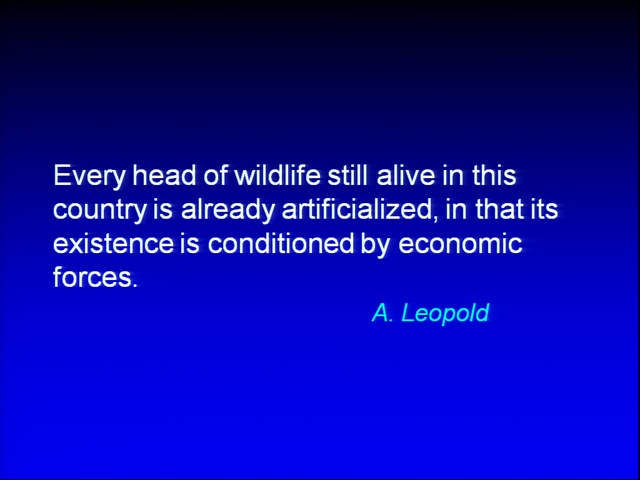 Every head of wildlife still alive in this country is already artificialized, in that its existence is conditioned by economic forces.

A. Leopold